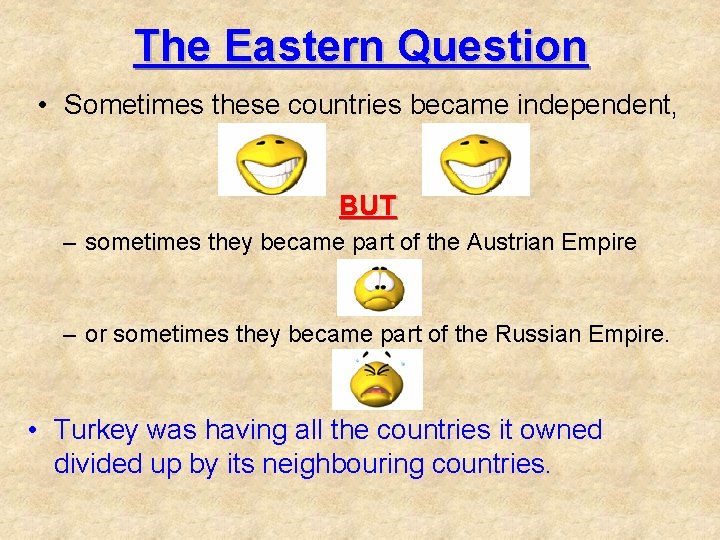 The Eastern Question

• Sometimes these countries became independent,

BUT

– sometimes they became part of the Austrian Empire

– or sometimes they became part of the Russian Empire.

• Turkey was having all the countries it owned divided up by its neighbouring countries.